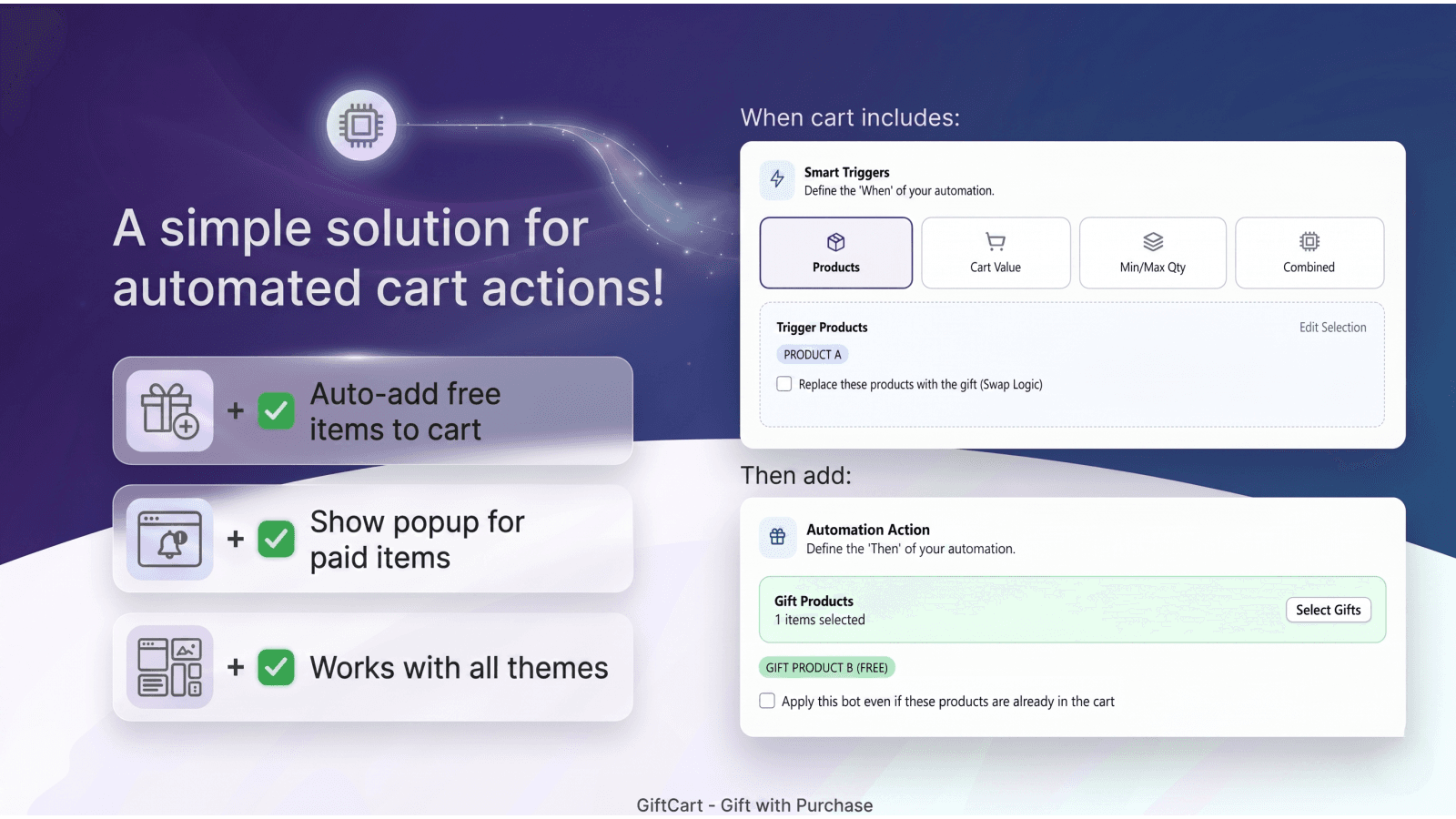 A simple solution for automated cart actions!

+ Auto-add free items to cart

+ Show popup for paid items

+ Works with all themes

When cart includes:

Smart Triggers
Define the 'When' of your automation.

Products
Cart Value
Min/Max Qty
Combined

Trigger Products
Edit Selection
PRODUCT A
Replace these products with the gift (Swap Logic)

Then add:

Automation Action
Define the 'Then' of your automation.

Gift Products
1 items selected
Select Gifts

GIFT PRODUCT B (FREE)
Apply this bot even if these products are already in the cart

GiftCart - Gift with Purchase